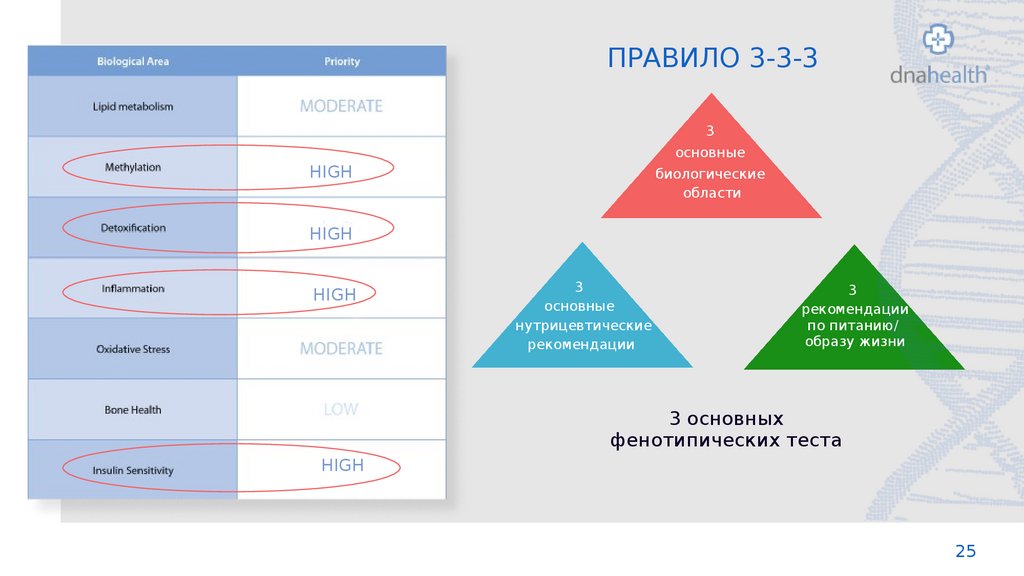 | Biological Area | Priority |
|---|---|
| Lipid metabolism | MODERATE |
| Methylation | HIGH |
| Detoxification | HIGH |
| Inflammation | HIGH |
| Oxidative Stress | MODERATE |
| Bone Health | LOW |
| Insulin Sensitivity | HIGH |

ПРАВИЛО 3-3-3

dnahealth

3 основные биологические области

3 основные нутрицевтические рекомендации

3 рекомендации по питанию/ образу жизни

3 основных фенотипических теста

25